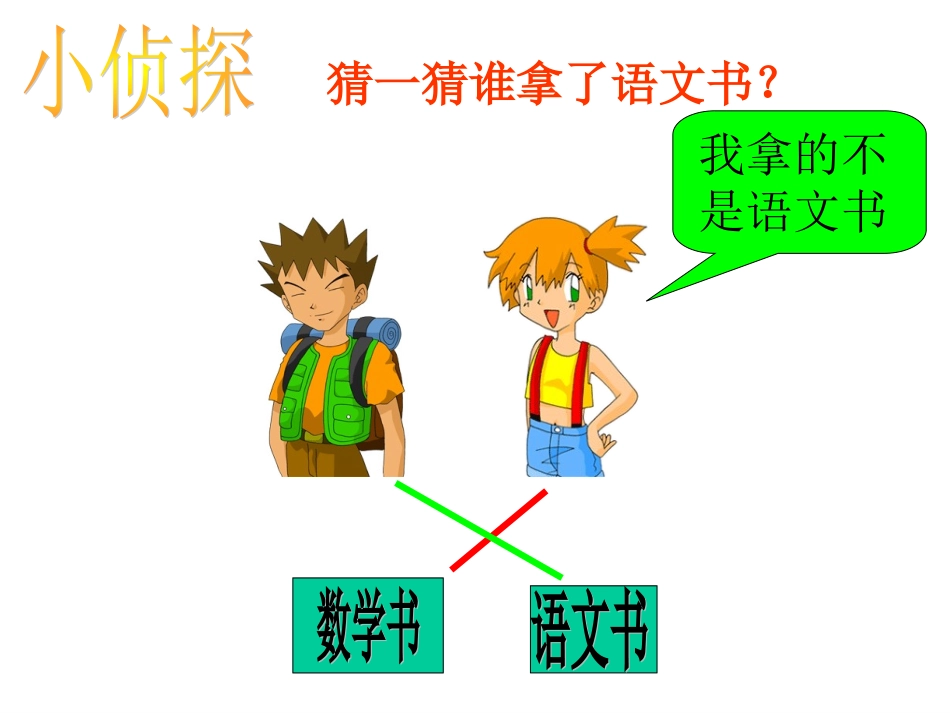 小侦探

猜一猜谁拿了语文书？

我拿的不是语文书

数学书

语文书